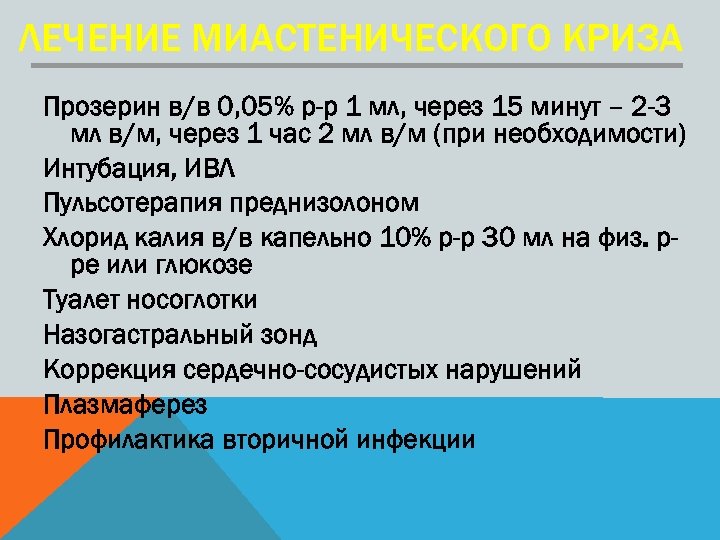 ЛЕЧЕНИЕ МИАСТЕНИЧЕСКОГО КРИЗА

Прозерин в/в 0,05% р-р 1 мл, через 15 минут – 2-3 мл в/м, через 1 час 2 мл в/м (при необходимости)

Интубация, ИВЛ

Пульсотерапия преднизолоном

Хлорид калия в/в капельно 10% р-р 30 мл на физ. р-ре или глюкозе

Туалет носоглотки

Назогастральный зонд

Коррекция сердечно-сосудистых нарушений

Плазмаферез

Профилактика вторичной инфекции